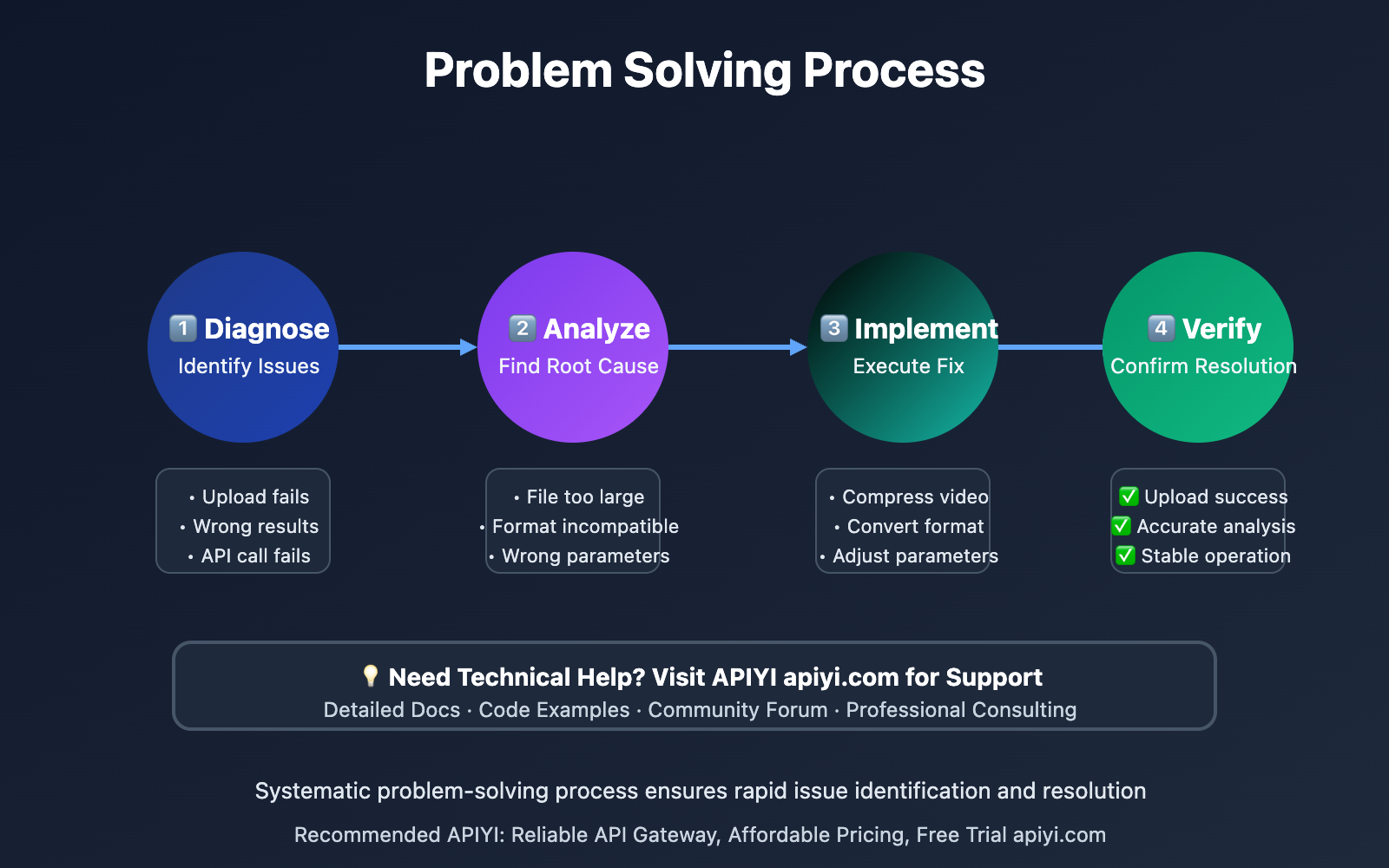 Problem Solving Process

1️⃣ Diagnose
Identify Issues

2️⃣ Analyze
Find Root Cause

3️⃣ Implement
Execute Fix

4️⃣ Verify
Confirm Resolution

• Upload fails
• Wrong results
• API call fails

• File too large
• Format incompatible
• Wrong parameters

• Compress video
• Convert format
• Adjust parameters

✅ Upload success
✅ Accurate analysis
✅ Stable operation

💡 Need Technical Help? Visit APIYI apiyi.com for Support
Detailed Docs · Code Examples · Community Forum · Professional Consulting

Systematic problem-solving process ensures rapid issue identification and resolution

Recommended APIYI: Reliable API Gateway, Affordable Pricing, Free Trial apiyi.com